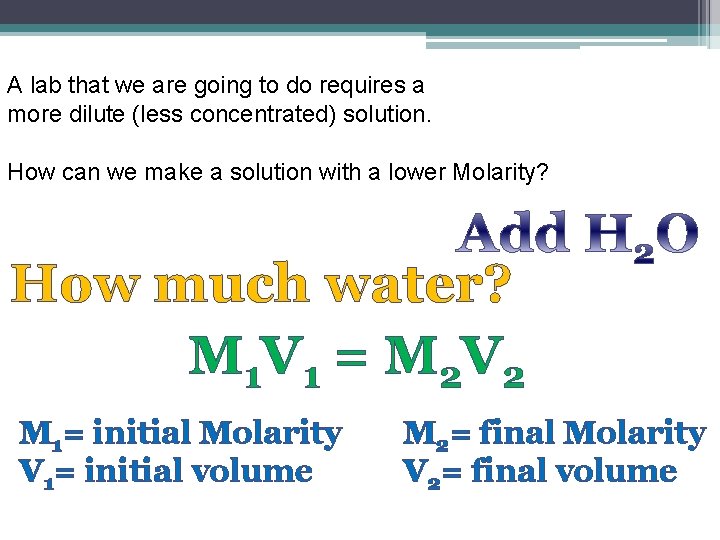 A lab that we are going to do requires a more dilute (less concentrated) solution.

How can we make a solution with a lower Molarity?

Add $H_2O$

How much water?

$M_1V_1 = M_2V_2$

$M_1$= initial Molarity
$V_1$= initial volume

$M_2$= final Molarity
$V_2$= final volume